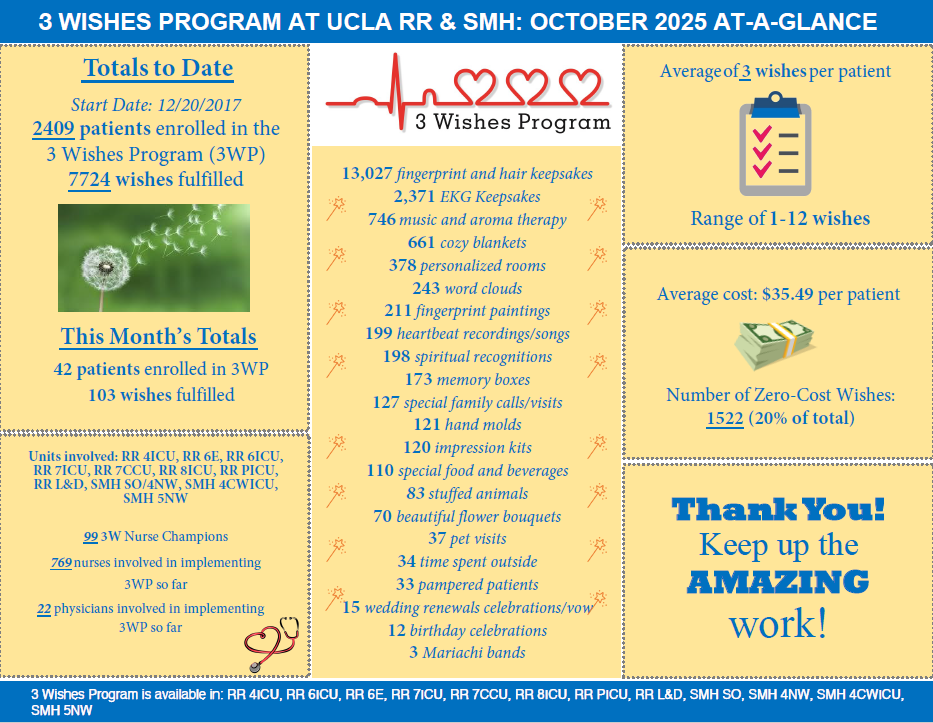 3 WISHES PROGRAM AT UCLA RR & SMH: OCTOBER 2025 AT-A-GLANCE

Totals to Date

Start Date: 12/20/2017
2409 patients enrolled in the 3 Wishes Program (3WP)
7724 wishes fulfilled

This Month's Totals

42 patients enrolled in 3WP
103 wishes fulfilled

Units involved: RR 4ICU, RR 6E, RR 6ICU, RR 7ICU, RR 7CCU, RR 8ICU, RR PICU, RR L&D, SMH SO/4NW, SMH 4CWICU, SMH 5NW

99 3W Nurse Champions

769 nurses involved in implementing 3WP so far

22 physicians involved in implementing 3WP so far

3 Wishes Program

13,027 fingerprint and hair keepsakes
2,371 EKG Keepsakes
746 music and aroma therapy
661 cozy blankets
378 personalized rooms
243 word clouds
211 fingerprint paintings
199 heartbeat recordings/songs
198 spiritual recognitions
173 memory boxes
127 special family calls/visits
121 hand molds
120 impression kits
110 special food and beverages
83 stuffed animals
70 beautiful flower bouquets
37 pet visits
34 time spent outside
33 pampered patients
15 wedding renewals celebrations/vow
12 birthday celebrations
3 Mariachi bands

Average of 3 wishes per patient

Range of 1-12 wishes

Average cost: $35.49 per patient

Number of Zero-Cost Wishes: 1522 (20% of total)

Thank You!
Keep up the AMAZING work!

3 Wishes Program is available in: RR 4ICU, RR 6ICU, RR 6E, RR 7ICU, RR 7CCU, RR 8ICU, RR PICU, RR L&D, SMH SO, SMH 4NW, SMH 4CWICU, SMH 5NW